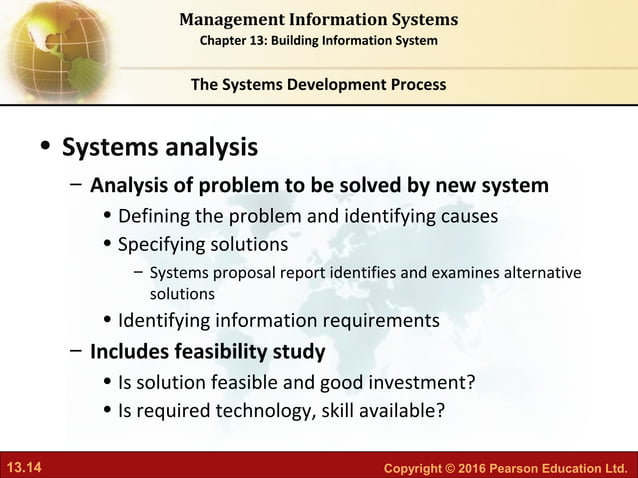 Management Information Systems
Chapter 13: Building Information System

The Systems Development Process

• Systems analysis
– Analysis of problem to be solved by new system
• Defining the problem and identifying causes
• Specifying solutions
– Systems proposal report identifies and examines alternative solutions
• Identifying information requirements
– Includes feasibility study
• Is solution feasible and good investment?
• Is required technology, skill available?

13.14

Copyright © 2016 Pearson Education Ltd.